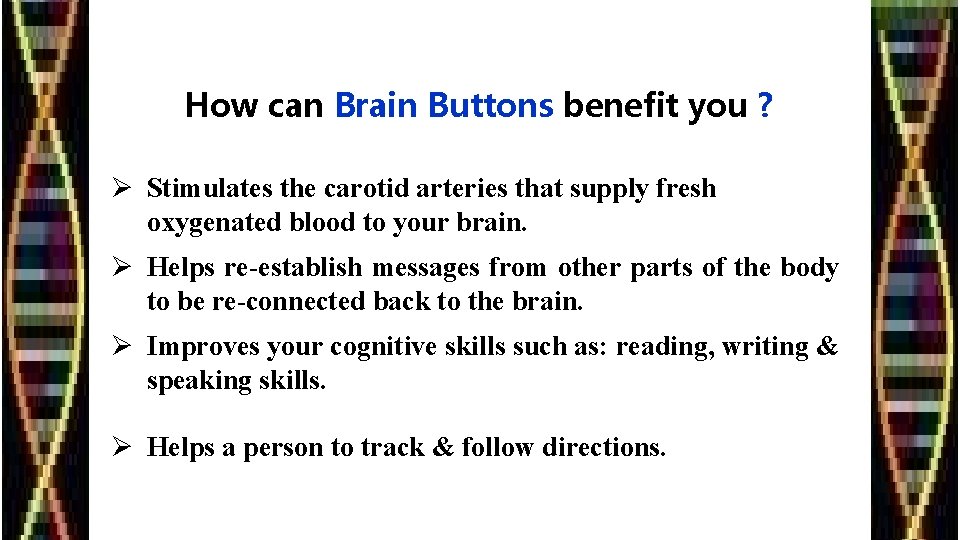 How can Brain Buttons benefit you ?

➢ Stimulates the carotid arteries that supply fresh oxygenated blood to your brain.

➢ Helps re-establish messages from other parts of the body to be re-connected back to the brain.

➢ Improves your cognitive skills such as: reading, writing & speaking skills.

➢ Helps a person to track & follow directions.